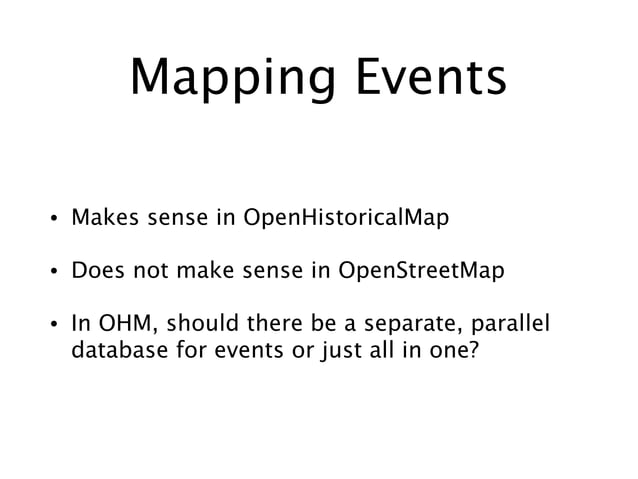 Mapping Events

• Makes sense in OpenHistoricalMap

• Does not make sense in OpenStreetMap

• In OHM, should there be a separate, parallel database for events or just all in one?